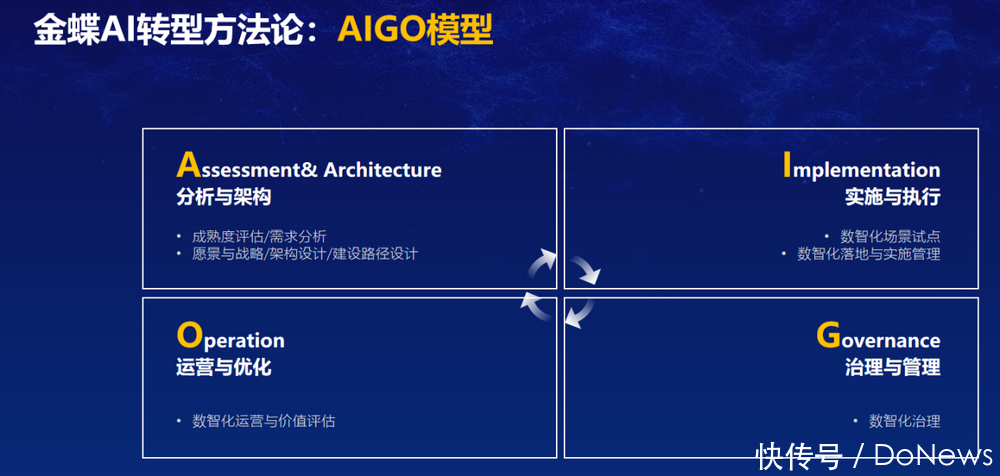 金蝶AI转型方法论：AIGO模型

Assessment& Architecture
分析与架构

• 成熟度评估/需求分析
• 愿景与战略/架构设计/建设路径设计

Implementation
实施与执行

• 数智化场景试点
• 数智化落地与实施管理

Operation
运营与优化

• 数智化运营与价值评估

Governance
治理与管理

• 数智化治理

快传号 / DoNews